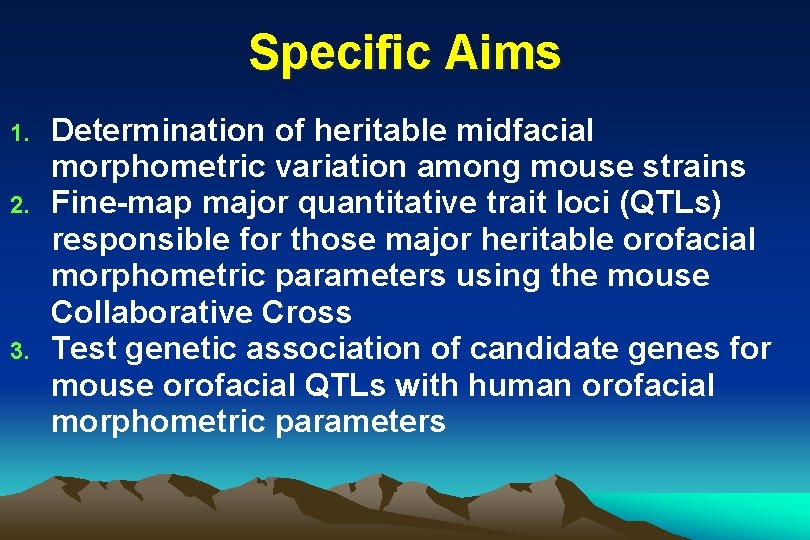 Specific Aims

1. Determination of heritable midfacial morphometric variation among mouse strains
2. Fine-map major quantitative trait loci (QTLs) responsible for those major heritable orofacial morphometric parameters using the mouse Collaborative Cross
3. Test genetic association of candidate genes for mouse orofacial QTLs with human orofacial morphometric parameters